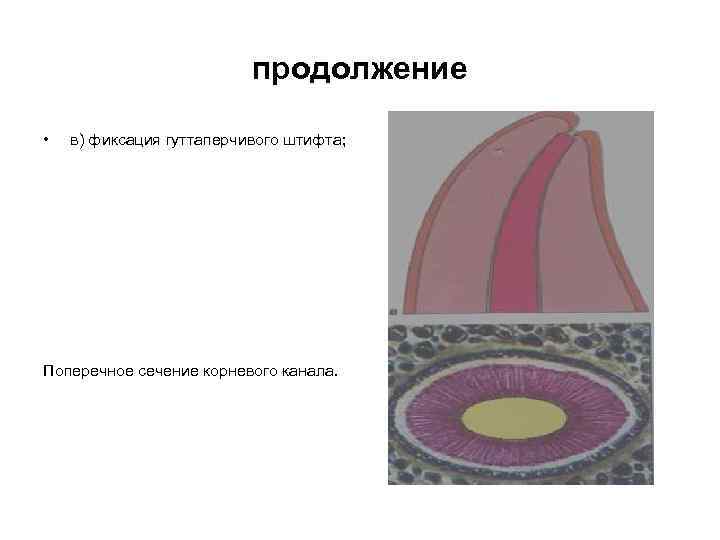 продолжение

• в) фиксация гуттаперчивого штифта;

Поперечное сечение корневого канала.